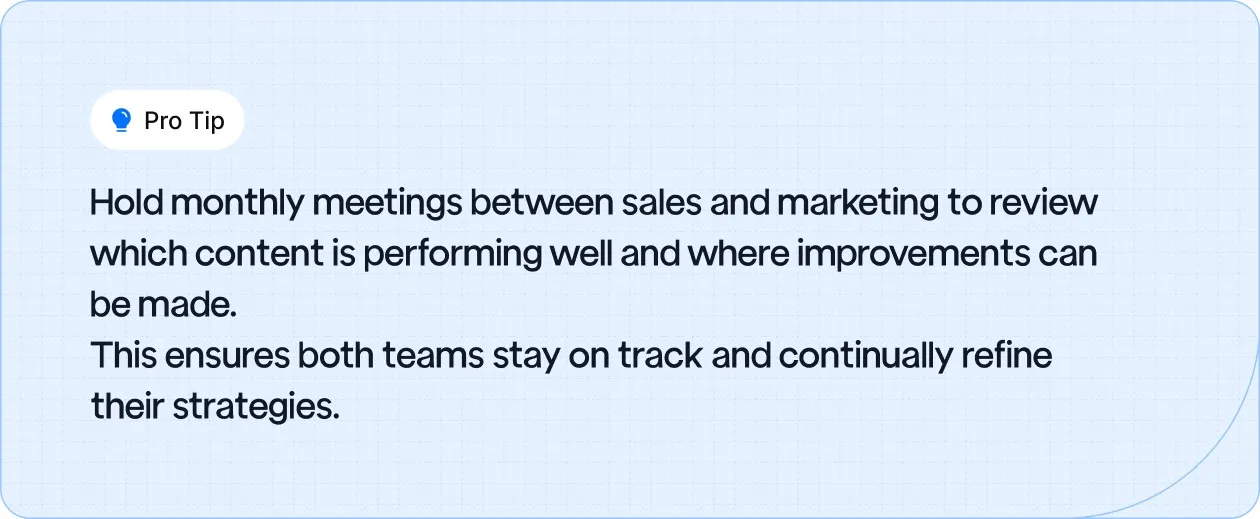 Pro Tip

Hold monthly meetings between sales and marketing to review which content is performing well and where improvements can be made.
This ensures both teams stay on track and continually refine their strategies.